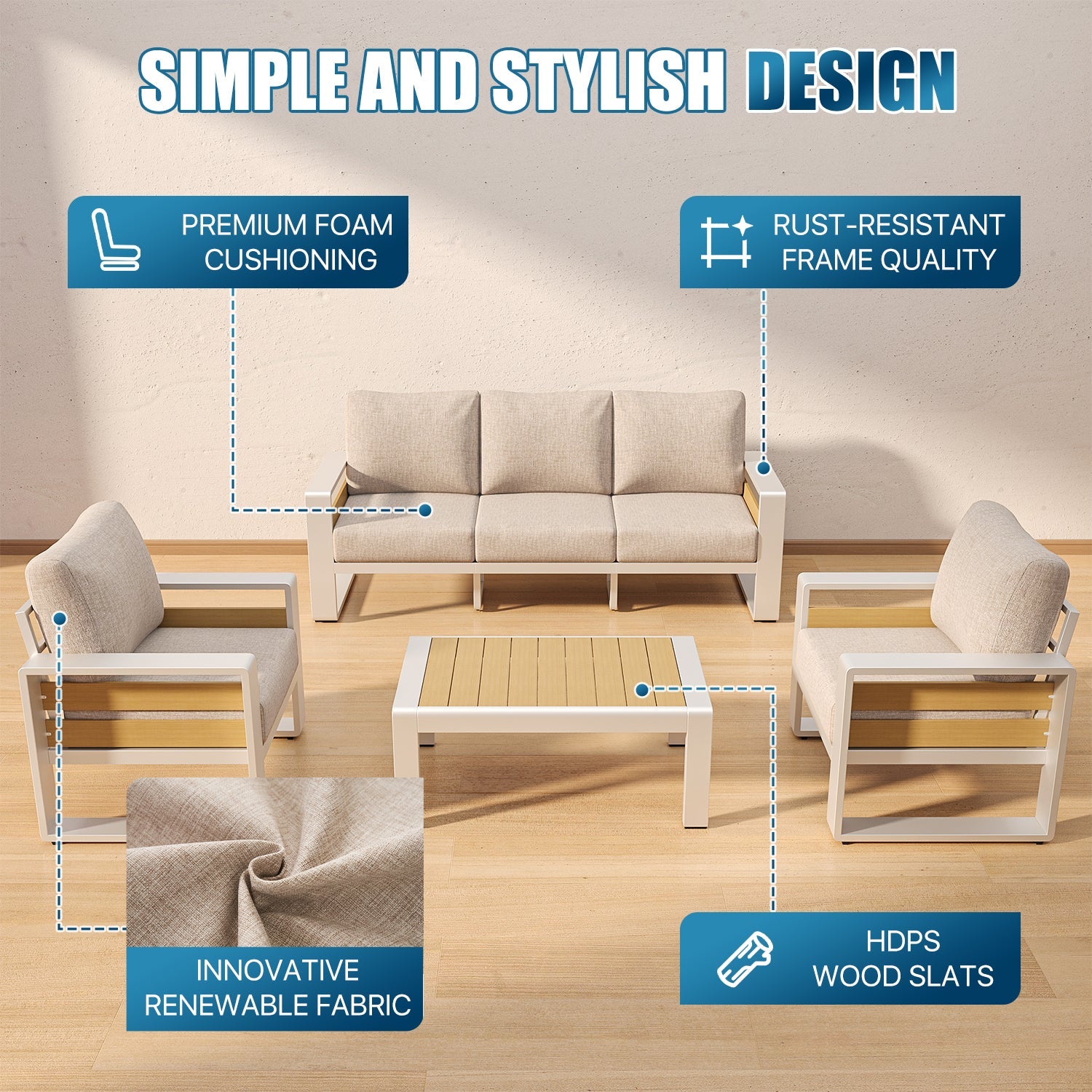 SIMPLE AND STYLISH DESIGN

PREMIUM FOAM CUSHIONING

RUST-RESISTANT FRAME QUALITY

INNOVATIVE RENEWABLE FABRIC

HDPS WOOD SLATS